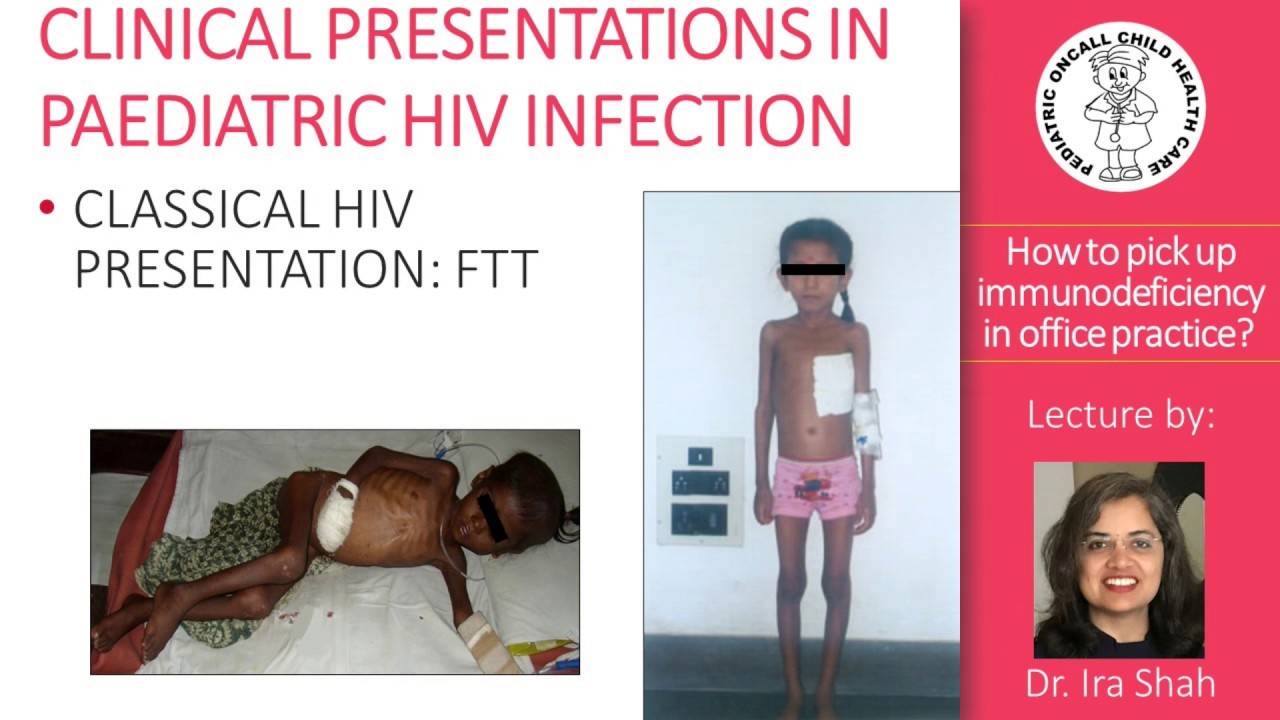 CLINICAL PRESENTATIONS IN PAEDIATRIC HIV INFECTION

• CLASSICAL HIV PRESENTATION: FTT

PEDIATRIC ONCALL CHILD HEALTH CARE

How to pick up immunodeficiency in office practice?

Lecture by:

Dr. Ira Shah